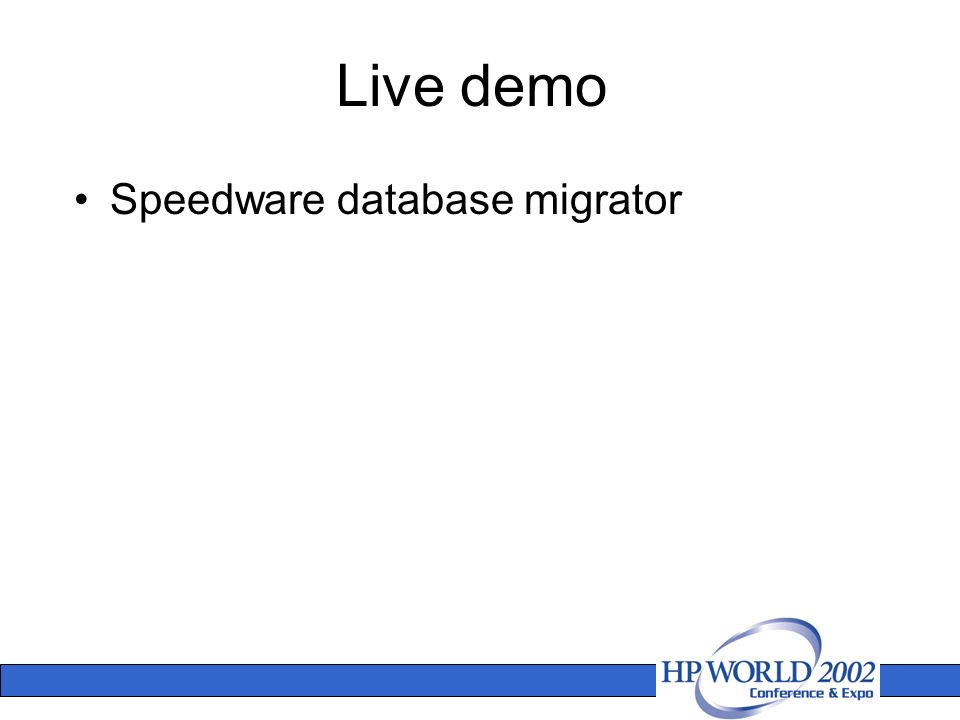 Live demo

• Speedware database migrator

HP WORLD 2002
Conference & Expo